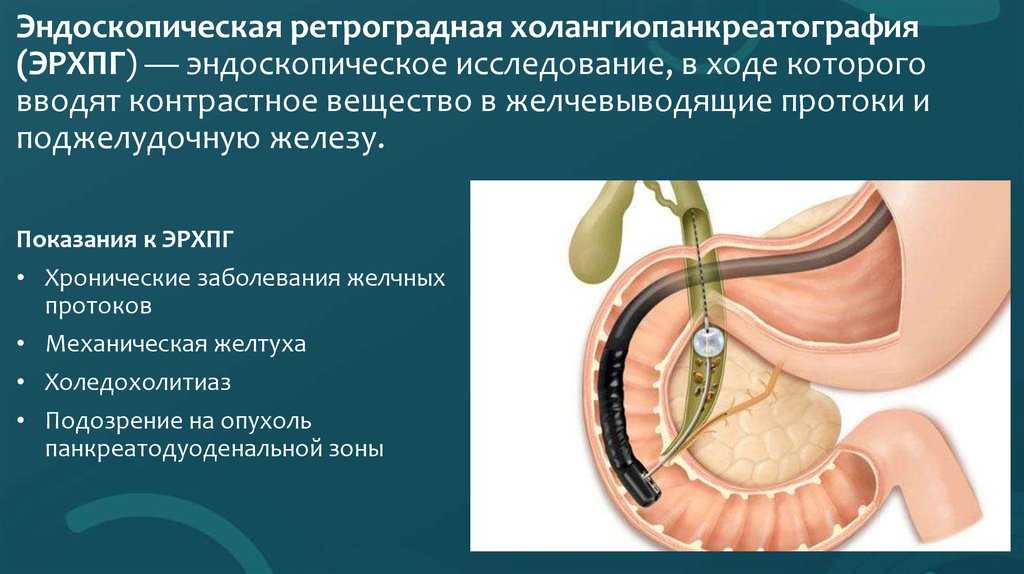 Эндоскопическая ретроградная холангиопанкреатография (ЭРХПГ) — эндоскопическое исследование, в ходе которого вводят контрастное вещество в желчевыводящие протоки и поджелудочную железу.

Показания к ЭРХПГ

• Хронические заболевания желчных протоков
• Механическая желтуха
• Холедохолитиаз
• Подозрение на опухоль панкреатодуоденальной зоны